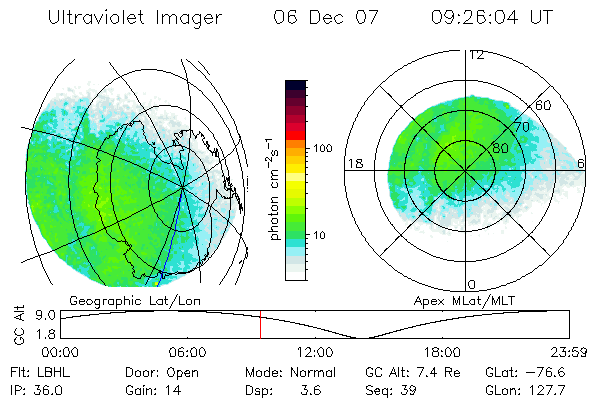 Ultraviolet Imager 06 Dec 07 09:26:04 UT

photon $cm^{-2}s^{-1}$

100

10

12

60

70

80

18

6

0

Geographic Lat/Lon

Apex MLat/MLT

GC Alt

9.0

1.8

00:00 06:00 12:00 18:00 23:59

Flt: LBHL Door: Open Mode: Normal GC Alt: 7.4 Re GLat: −76.6

IP: 36.0 Gain: 14 Dsp: 3.6 Seq: 39 GLon: 127.7